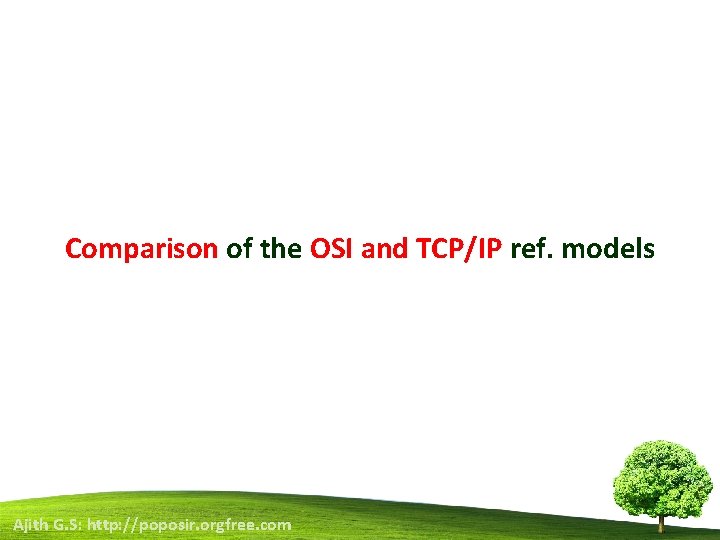 Comparison of the OSI and TCP/IP ref. models

Ajith G.S: http://poposir.orgfree.com